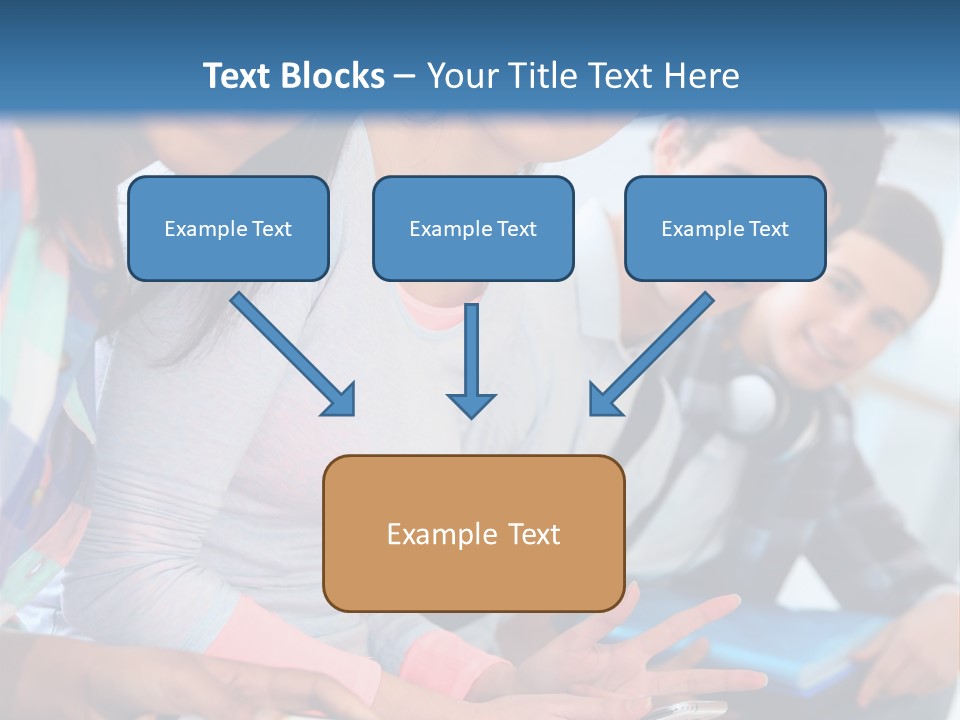 Text Blocks – Your Title Text Here

Example Text

Example Text

Example Text

Example Text